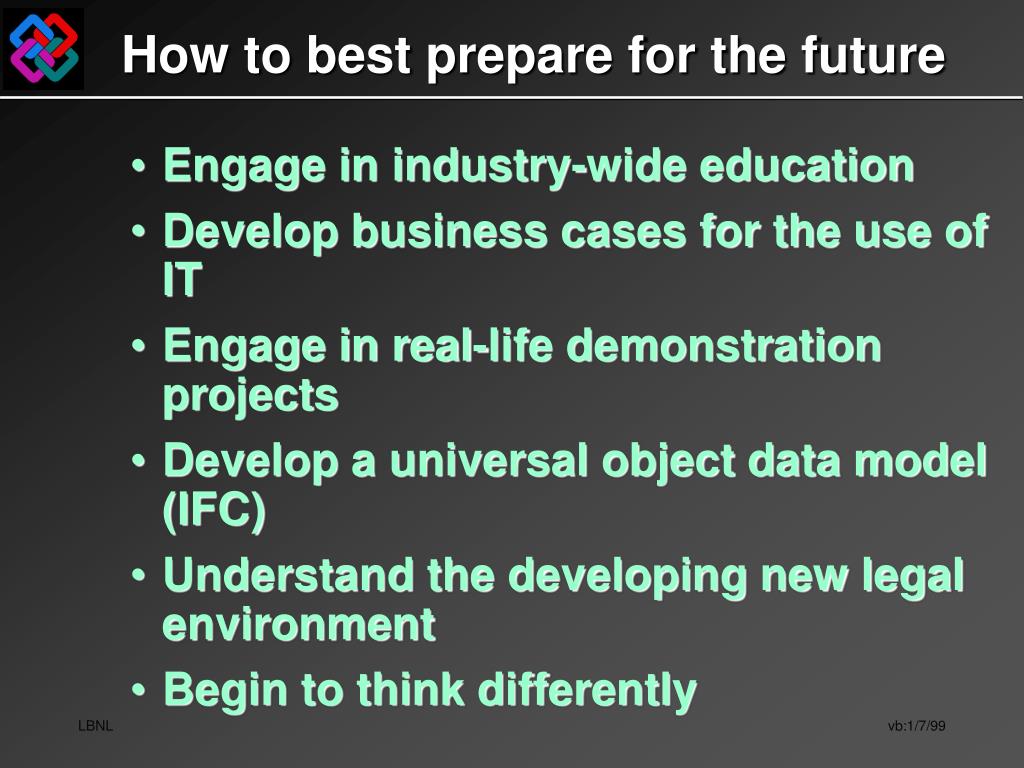 How to best prepare for the future

• Engage in industry-wide education
• Develop business cases for the use of IT
• Engage in real-life demonstration projects
• Develop a universal object data model (IFC)
• Understand the developing new legal environment
• Begin to think differently

LBNL

vb:1/7/99